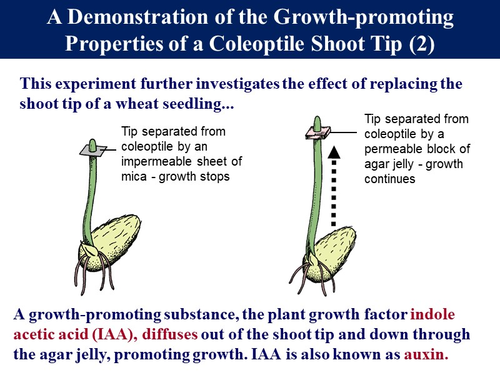 A Demonstration of the Growth-promoting Properties of a Coleoptile Shoot Tip (2)

This experiment further investigates the effect of replacing the shoot tip of a wheat seedling...

Tip separated from coleoptile by an impermeable sheet of mica - growth stops

Tip separated from coleoptile by a permeable block of agar jelly - growth continues

A growth-promoting substance, the plant growth factor indole acetic acid (IAA), diffuses out of the shoot tip and down through the agar jelly, promoting growth. IAA is also known as auxin.